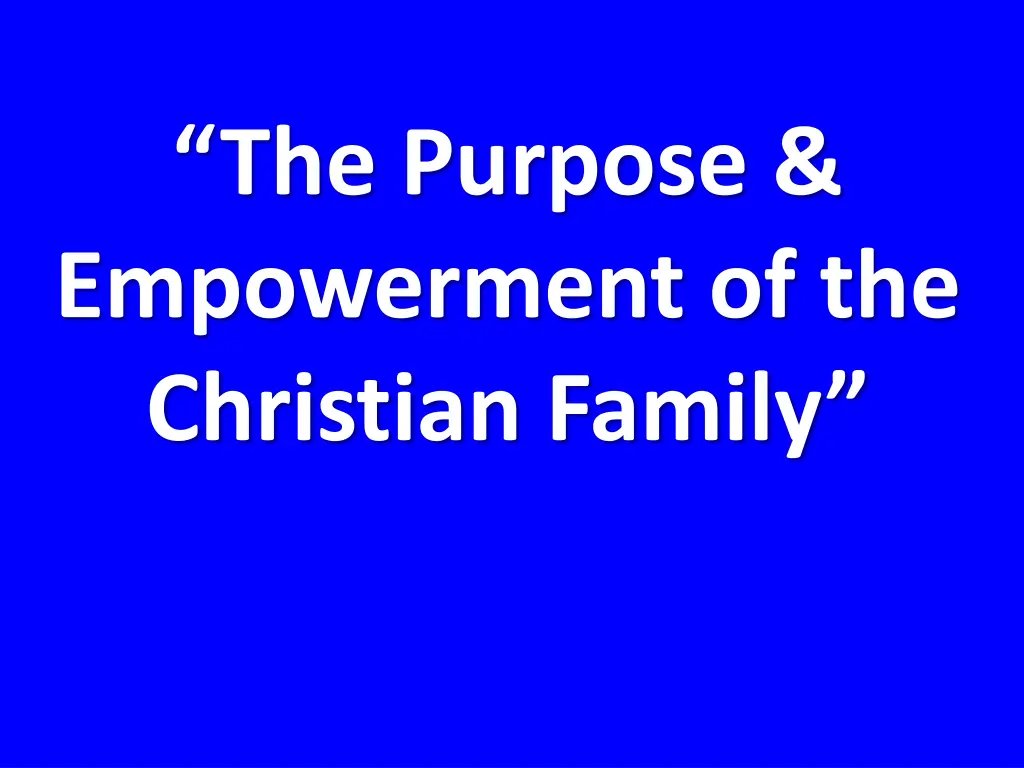 “The Purpose & Empowerment of the Christian Family”